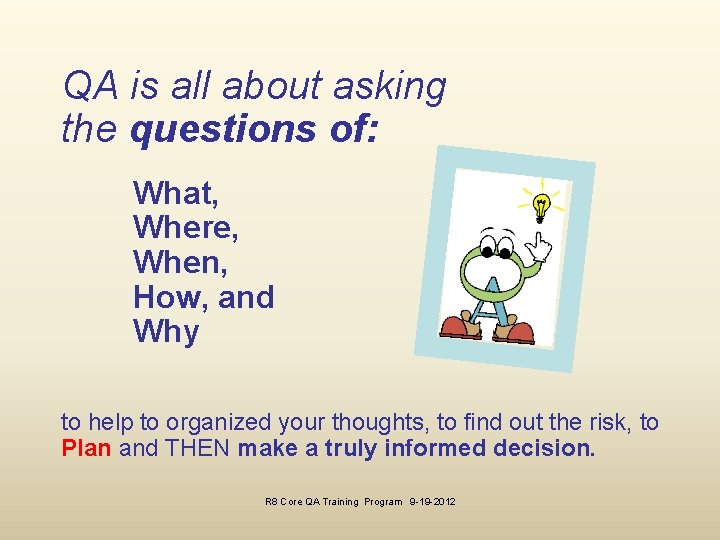 QA is all about asking the questions of:

What,
Where,
When,
How, and
Why

to help to organized your thoughts, to find out the risk, to Plan and THEN make a truly informed decision.

R8 Core QA Training Program 9-19-2012